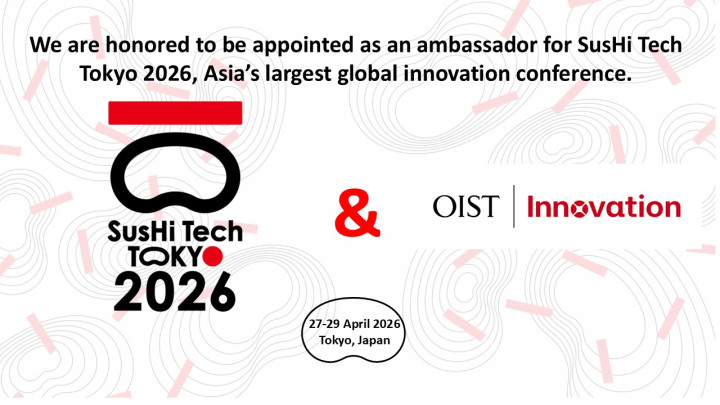 We are honored to be appointed as an ambassador for SusHi Tech Tokyo 2026, Asia's largest global innovation conference.

SusHi Tech TOKYO 2026

&

OIST | Innovation

27-29 April 2026
Tokyo, Japan